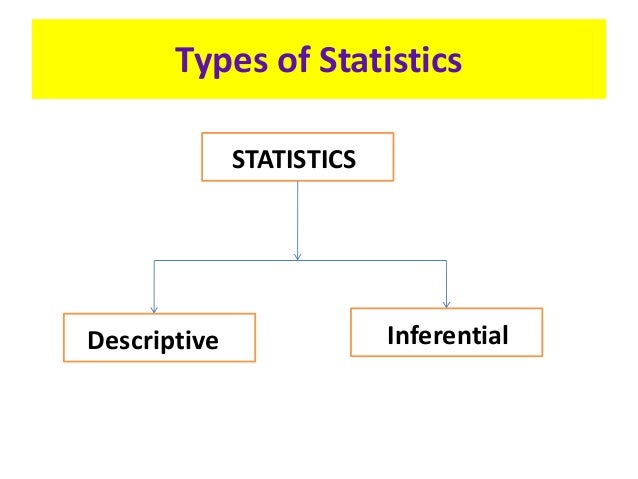 Types of Statistics

STATISTICS

Descriptive

Inferential